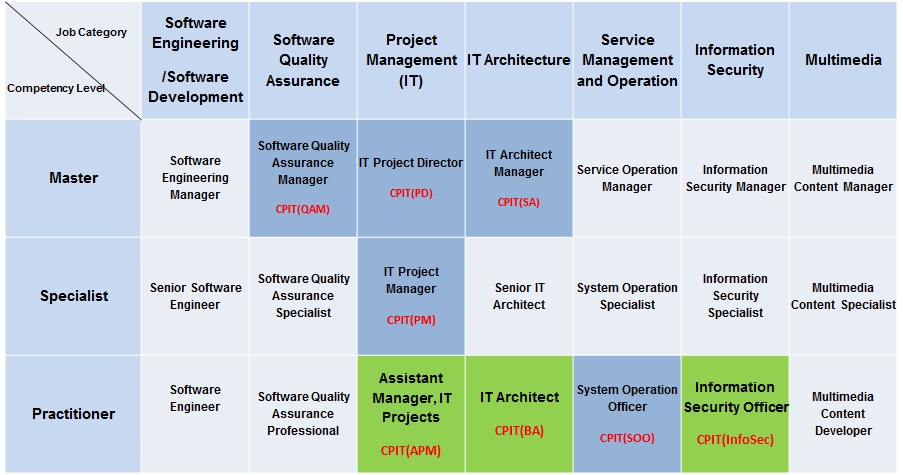 | Job Category / Competency Level | Software Engineering /Software Development | Software Quality Assurance | Project Management (IT) | IT Architecture | Service Management and Operation | Information Security | Multimedia |
|---|---|---|---|---|---|---|---|
| Master | Software Engineering Manager | Software Quality Assurance Manager CPIT(QAM) | IT Project Director CPIT(PD) | IT Architect Manager CPIT(SA) | Service Operation Manager | Information Security Manager | Multimedia Content Manager |
| Specialist | Senior Software Engineer | Software Quality Assurance Specialist | IT Project Manager CPIT(PM) | Senior IT Architect | System Operation Specialist | Information Security Specialist | Multimedia Content Specialist |
| Practitioner | Software Engineer | Software Quality Assurance Professional | Assistant Manager, IT Projects CPIT(APM) | IT Architect CPIT(BA) | System Operation Officer CPIT(SOO) | Information Security Officer CPIT(InfoSec) | Multimedia Content Developer |